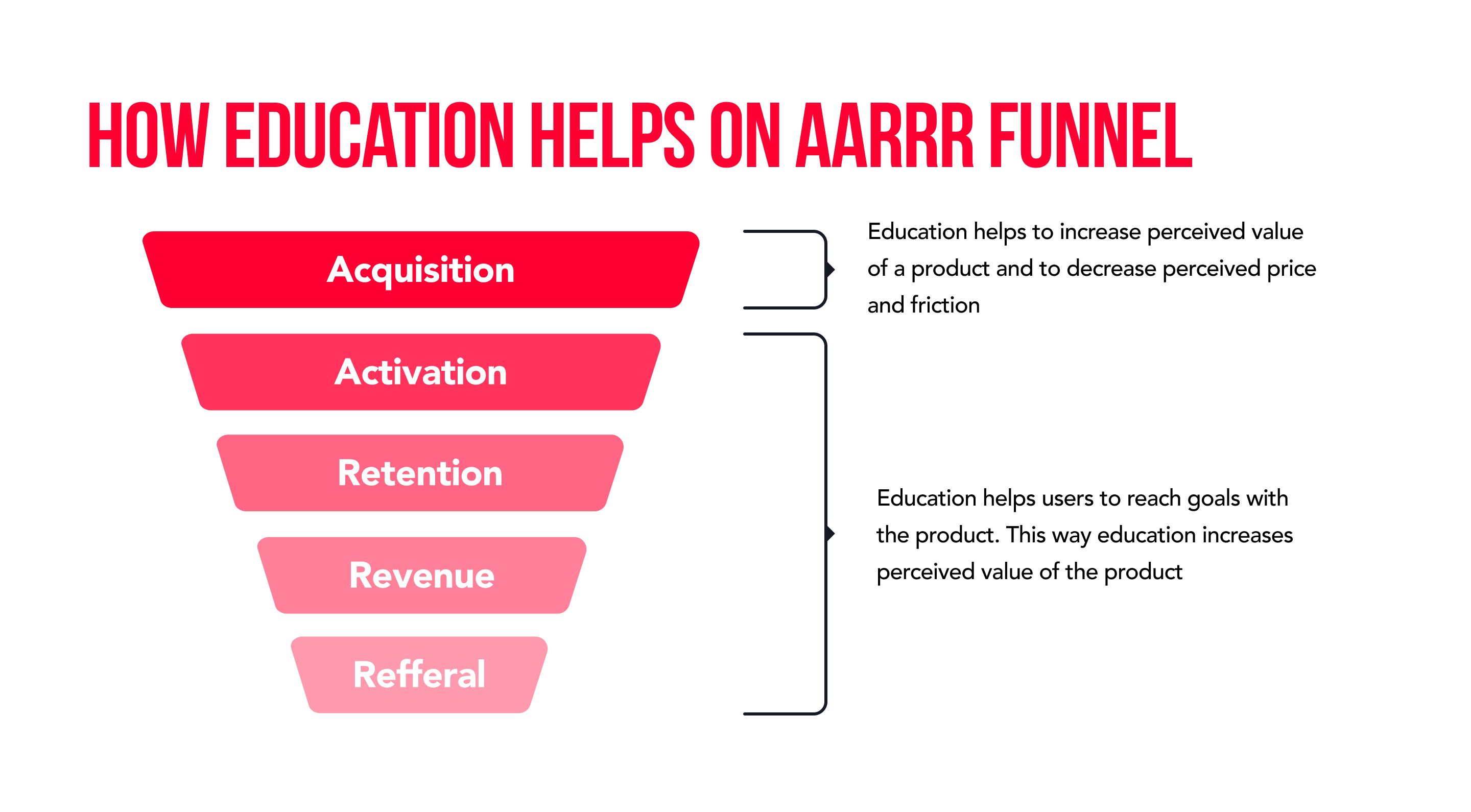 HOW EDUCATION HELPS ON AARRR FUNNEL

Acquisition

Activation

Retention

Revenue

Refferal

Education helps to increase perceived value of a product and to decrease perceived price and friction

Education helps users to reach goals with the product. This way education increases perceived value of the product